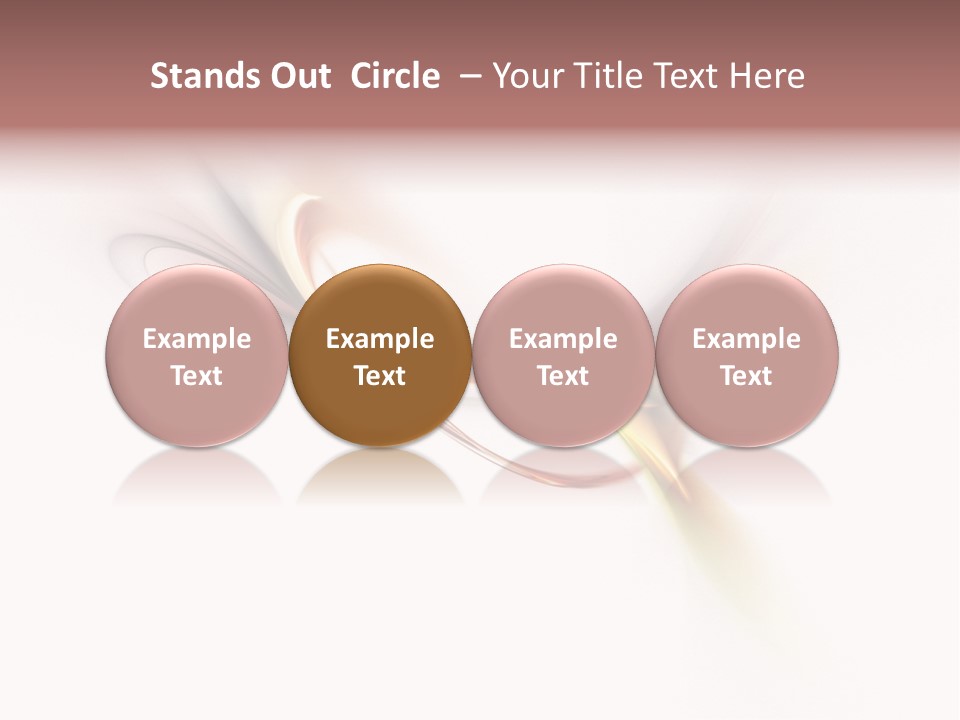 Stands Out Circle – Your Title Text Here

Example Text

Example Text

Example Text

Example Text